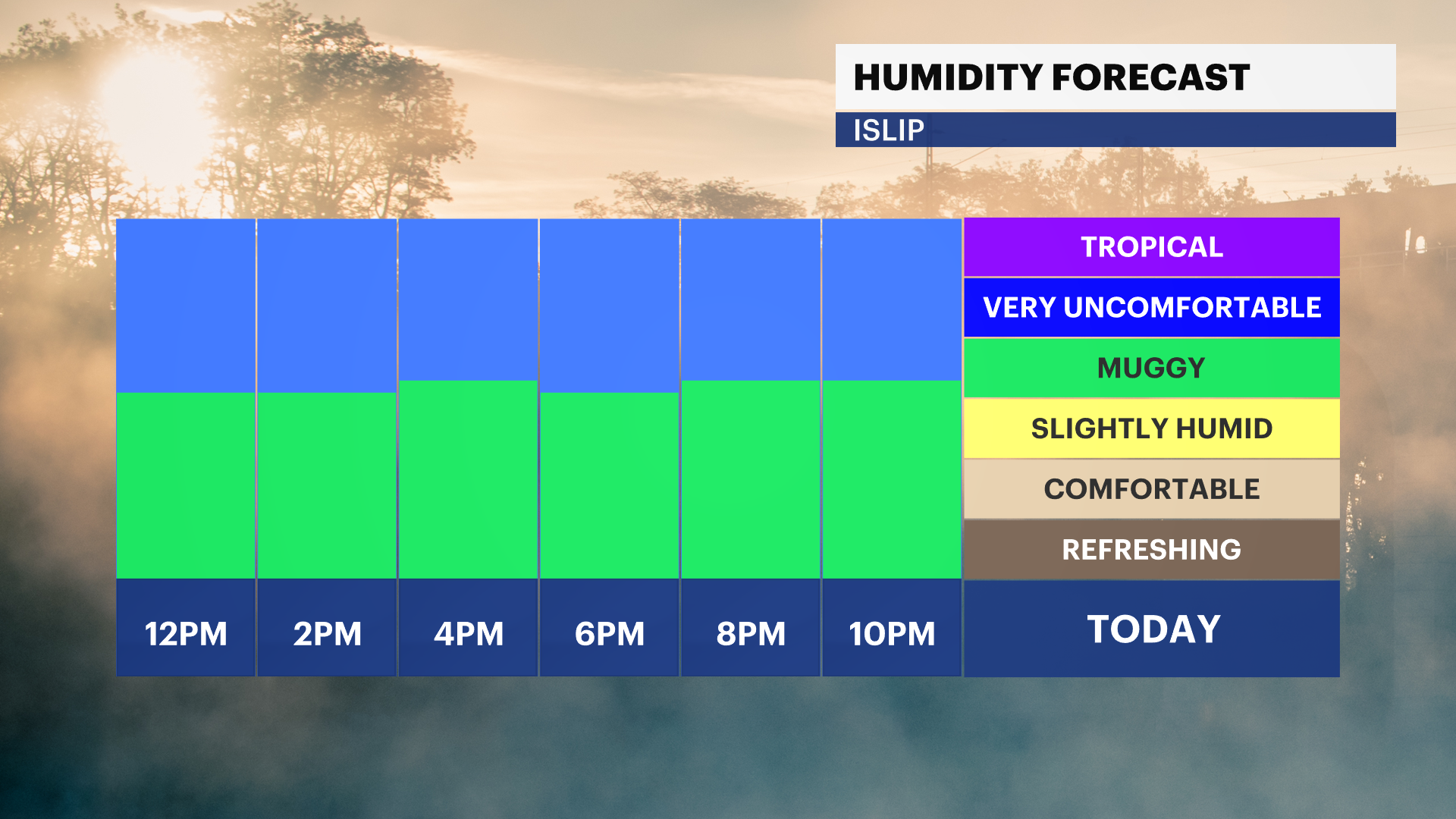 HUMIDITY FORECAST
ISLIP

TROPICAL
VERY UNCOMFORTABLE
MUGGY
SLIGHTLY HUMID
COMFORTABLE
REFRESHING

12PM 2PM 4PM 6PM 8PM 10PM TODAY